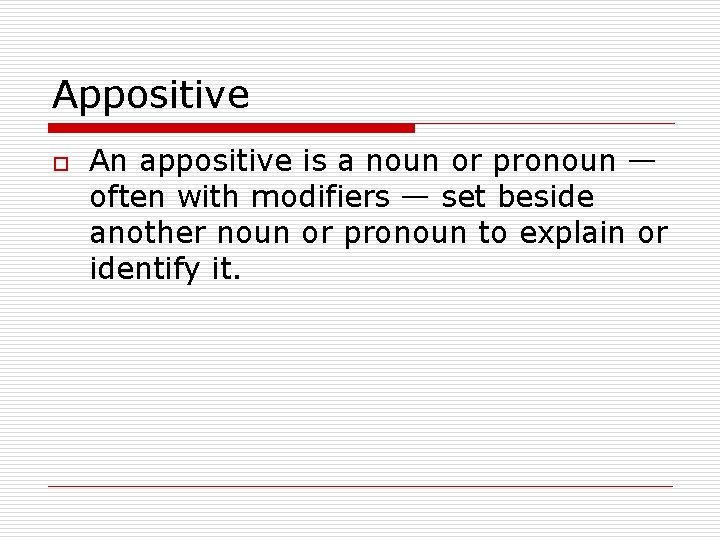 Appositive

An appositive is a noun or pronoun — often with modifiers — set beside another noun or pronoun to explain or identify it.